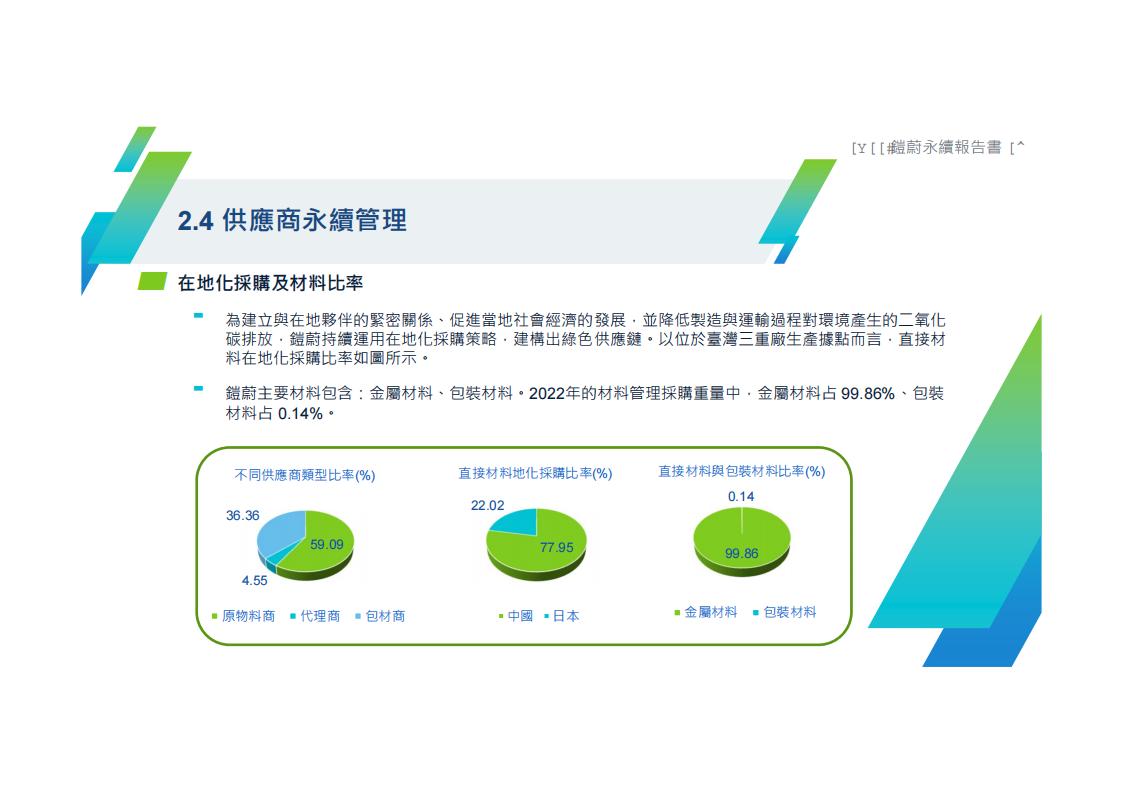 [Y [ [#鎧蔚永續報告書 [^

2.4 供應商永續管理

在地化採購及材料比率

為建立與在地夥伴的緊密關係、促進當地社會經濟的發展，並降低製造與運輸過程對環境產生的二氧化碳排放，鎧蔚持續運用在地化採購策略，建構出綠色供應鏈。以位於臺灣三重廠生產據點而言，直接材料在地化採購比率如圖所示。

鎧蔚主要材料包含：金屬材料、包裝材料。2022年的材料管理採購重量中，金屬材料占 99.86%、包裝材料占 0.14%。

不同供應商類型比率(%)
36.36
59.09
4.55
原物料商 代理商 包材商

直接材料地化採購比率(%)
22.02
77.95
中國 日本

直接材料與包裝材料比率(%)
0.14
99.86
金屬材料 包裝材料